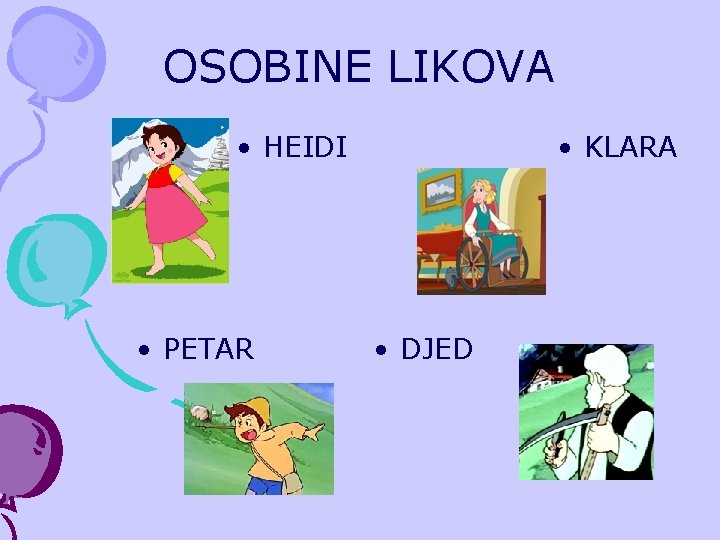 OSOBINE LIKOVA

• HEIDI

• KLARA

• PETAR

• DJED